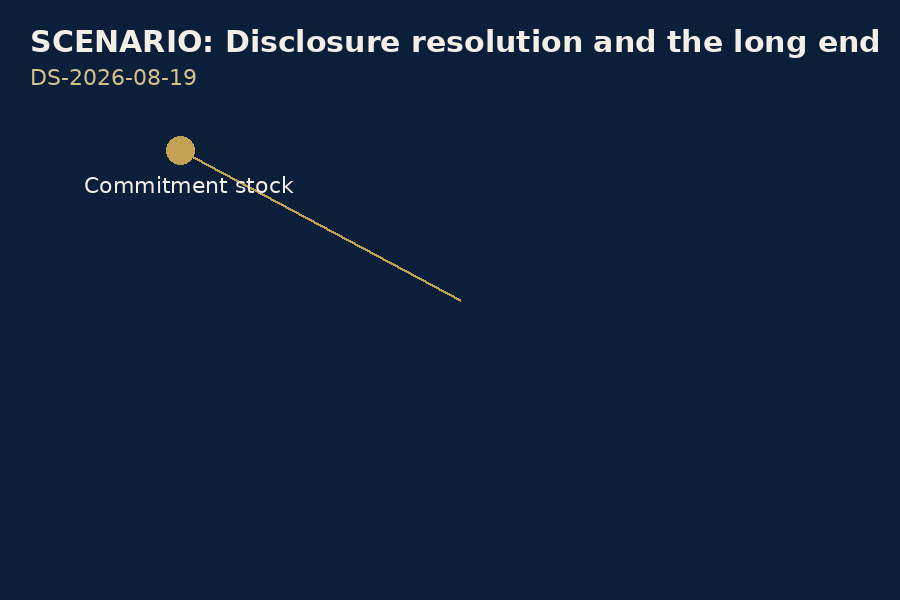 SCENARIO: Disclosure resolution and the long end
DS-2026-08-19

Commitment stock